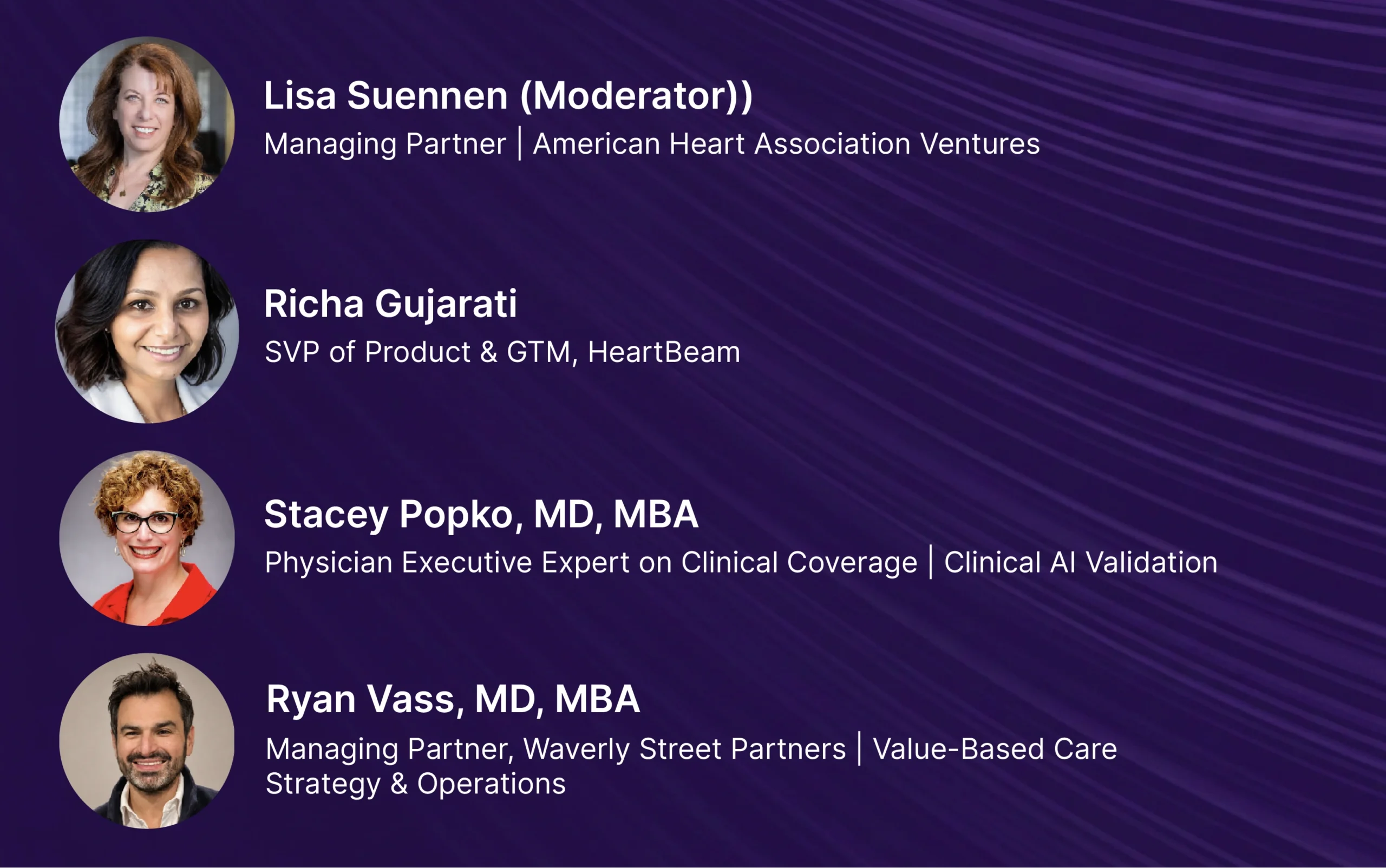 Lisa Suennen (Moderator))

Managing Partner | American Heart Association Ventures

Richa Gujarati

SVP of Product & GTM, HeartBeam

Stacey Popko, MD, MBA

Physician Executive Expert on Clinical Coverage | Clinical AI Validation

Ryan Vass, MD, MBA

Managing Partner, Waverly Street Partners | Value-Based Care Strategy & Operations